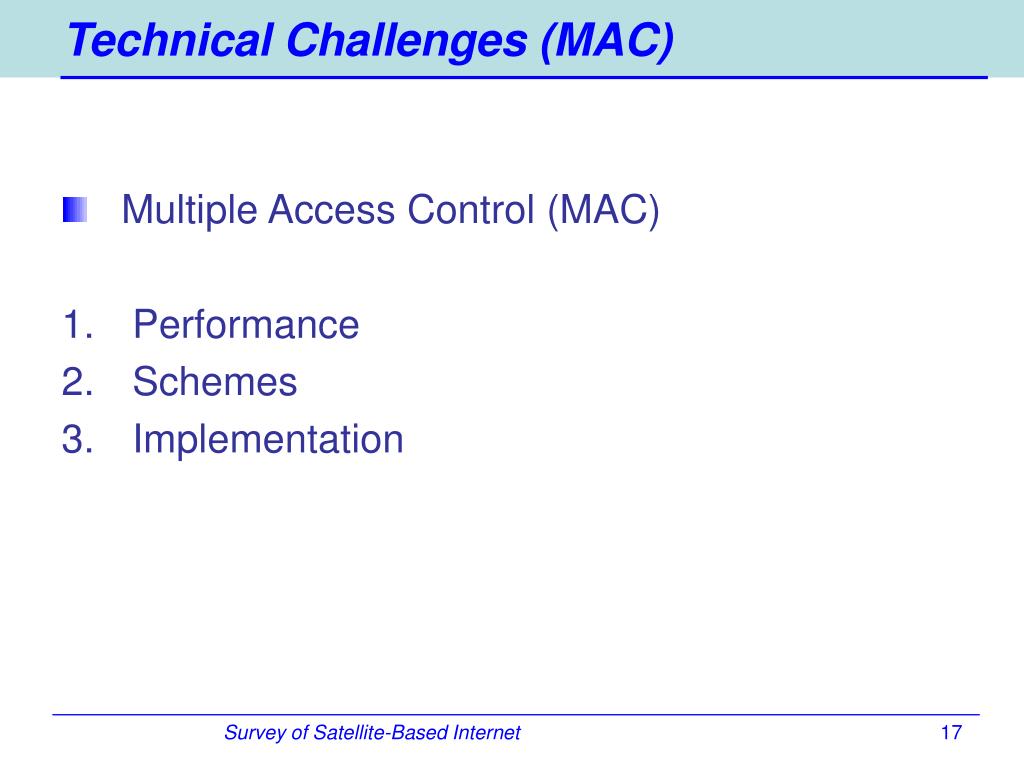 Technical Challenges (MAC)

Multiple Access Control (MAC)

1. Performance
2. Schemes
3. Implementation

Survey of Satellite-Based Internet

17